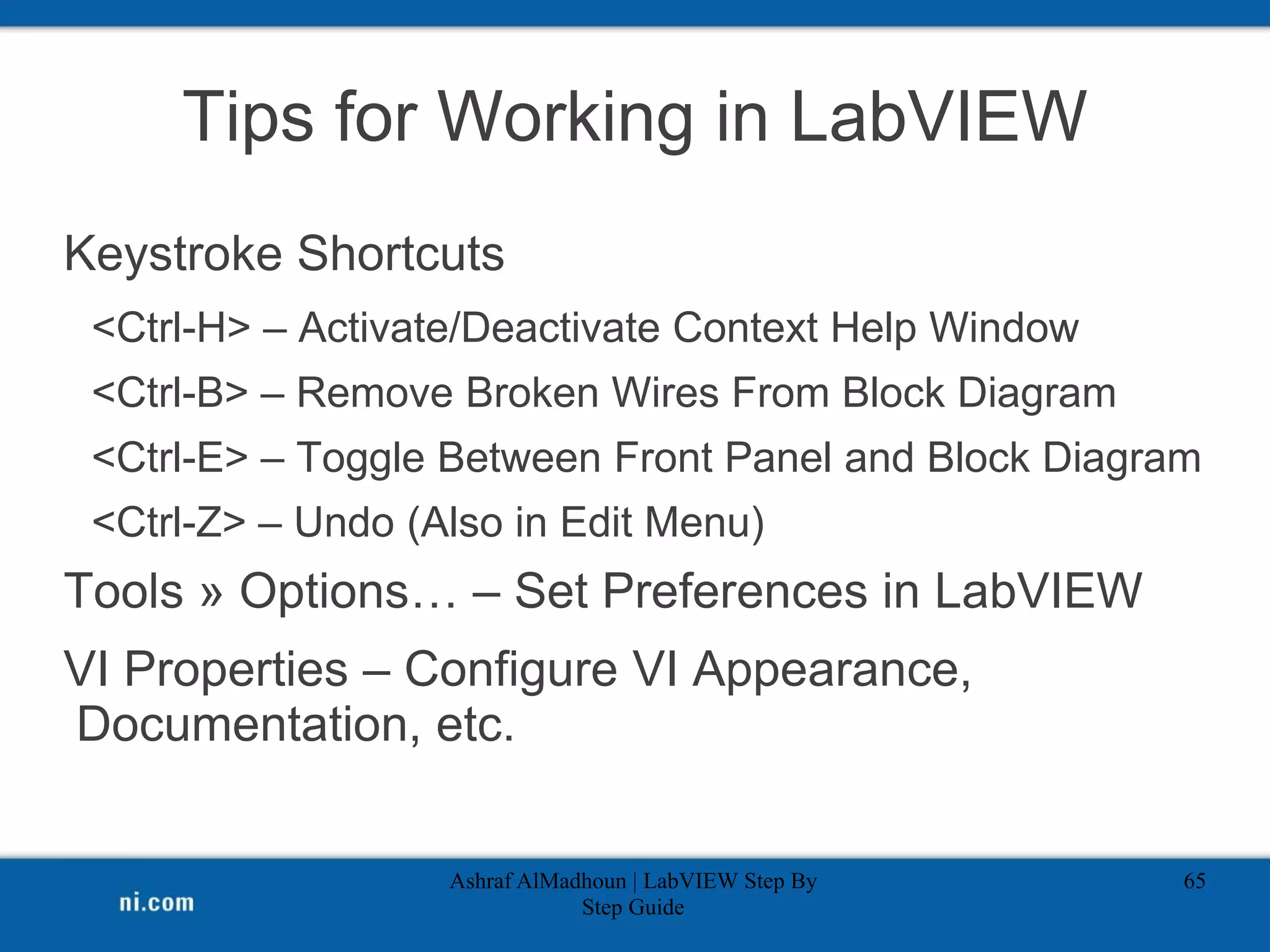 Tips for Working in LabVIEW

Keystroke Shortcuts

<Ctrl-H> – Activate/Deactivate Context Help Window

<Ctrl-B> – Remove Broken Wires From Block Diagram

<Ctrl-E> – Toggle Between Front Panel and Block Diagram

<Ctrl-Z> – Undo (Also in Edit Menu)

Tools » Options… – Set Preferences in LabVIEW

VI Properties – Configure VI Appearance, Documentation, etc.

ni.com

Ashraf AlMadhoun | LabVIEW Step By Step Guide

65